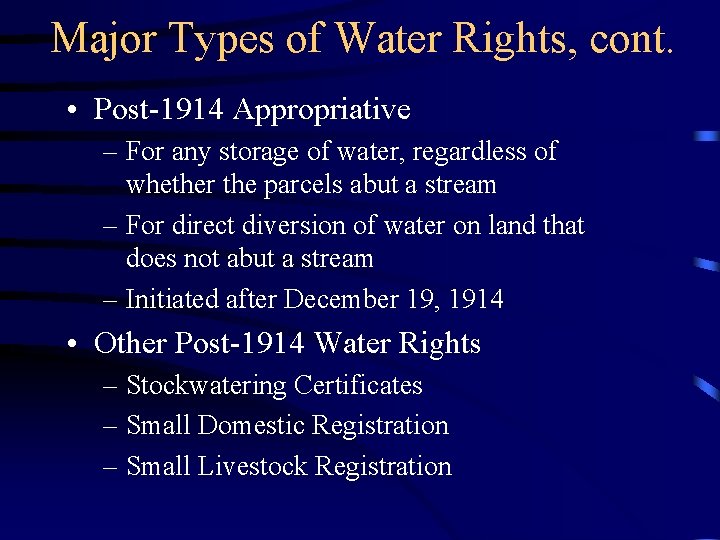 Major Types of Water Rights, cont.

• Post-1914 Appropriative
– For any storage of water, regardless of whether the parcels abut a stream
– For direct diversion of water on land that does not abut a stream
– Initiated after December 19, 1914

• Other Post-1914 Water Rights
– Stockwatering Certificates
– Small Domestic Registration
– Small Livestock Registration